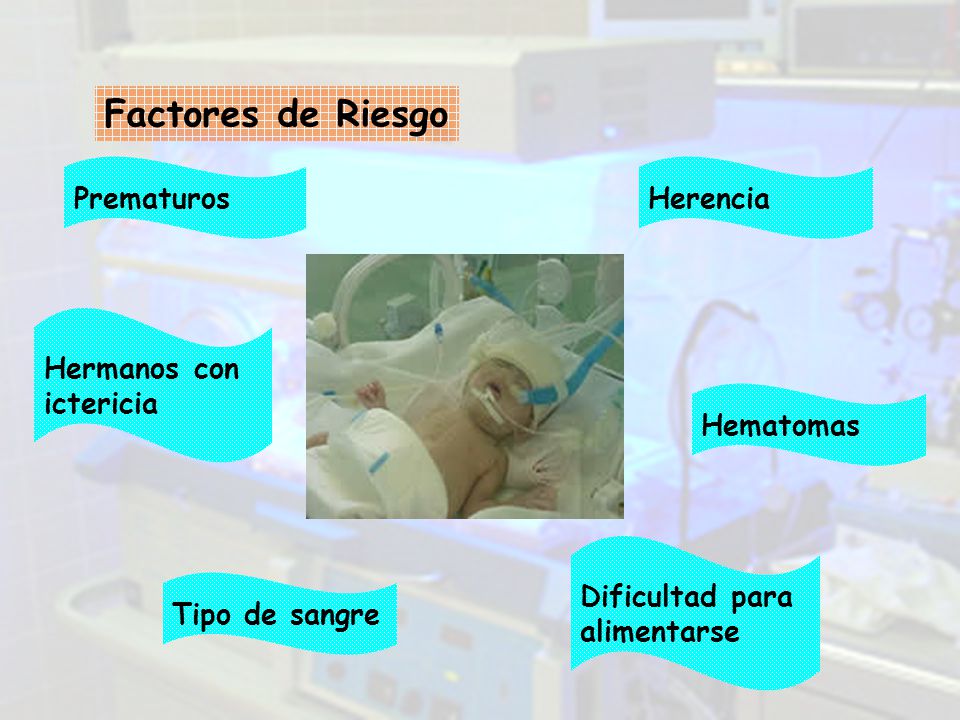 Factores de Riesgo

Prematuros

Herencia

Hermanos con ictericia

Hematomas

Tipo de sangre

Dificultad para alimentarse